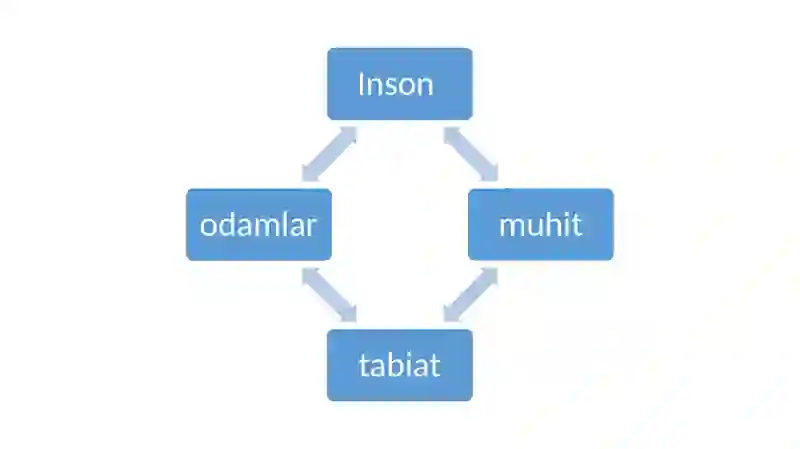 Inson

odamlar

muhit

tabiat